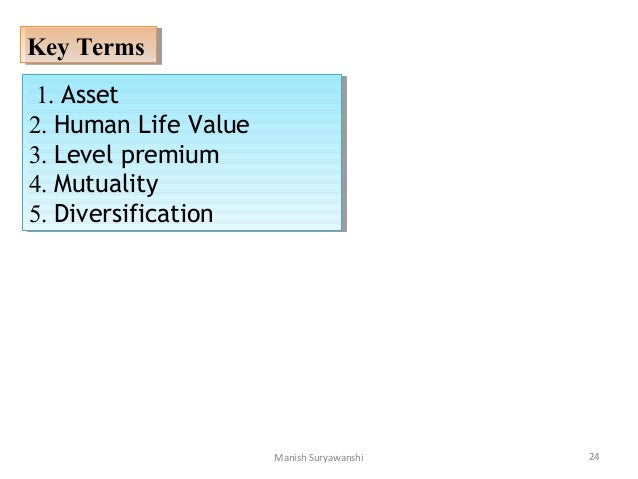 Key Terms

1. Asset
2. Human Life Value
3. Level premium
4. Mutuality
5. Diversification

Manish Suryawanshi

24